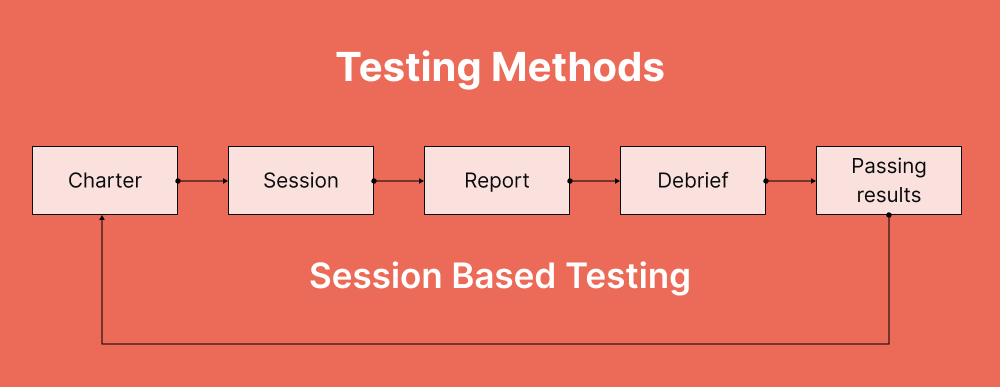 Testing Methods

Charter

Session

Report

Debrief

Passing results

Session Based Testing